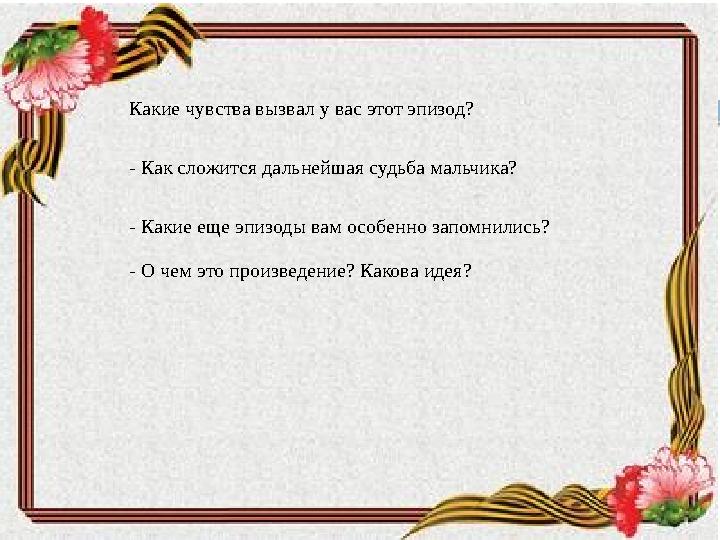 Какие чувства вызвал у вас этот эпизод?

- Как сложится дальнейшая судьба мальчика?

- Какие еще эпизоды вам особенно запомнились?

- О чем это произведение? Какова идея?